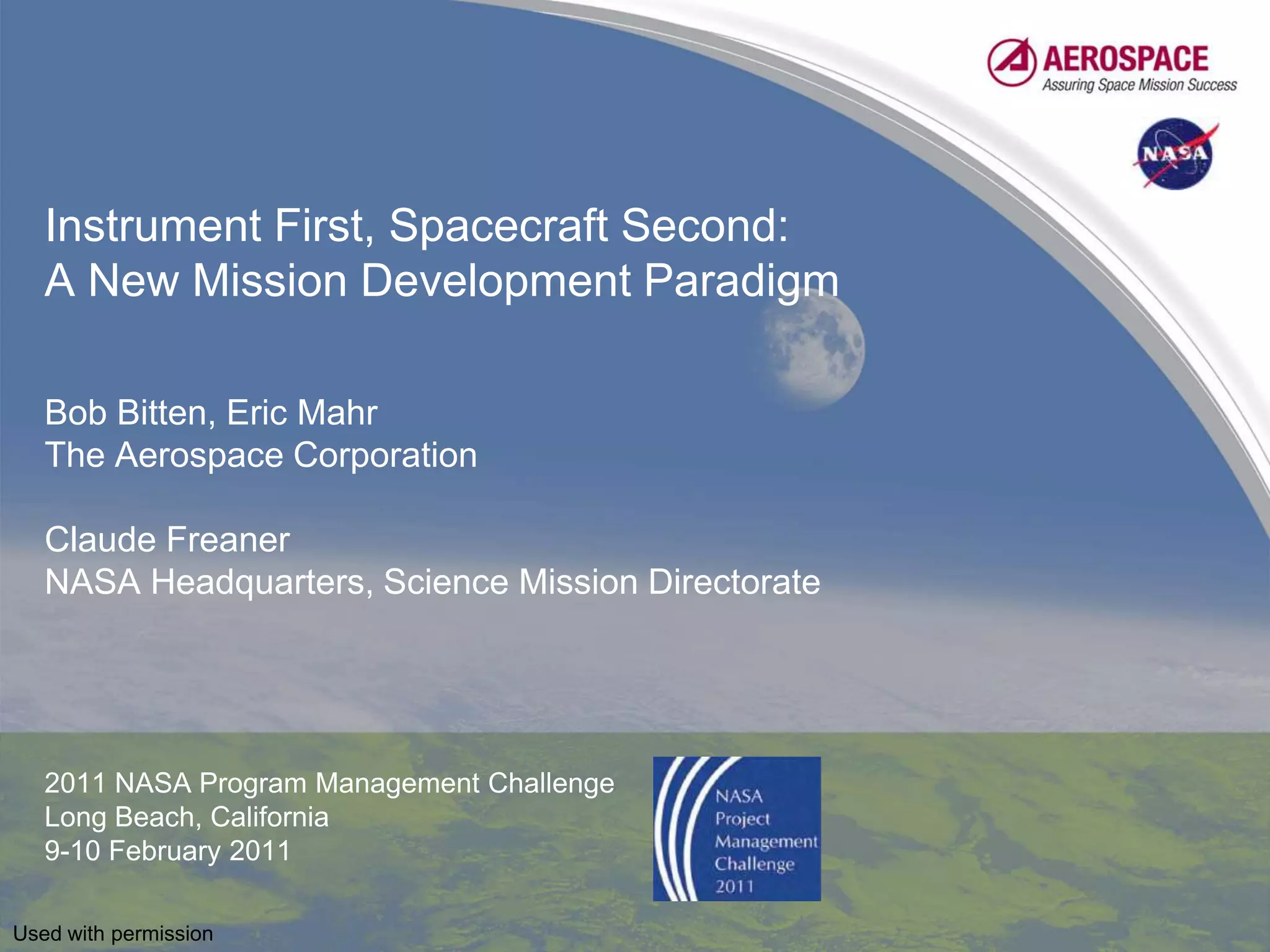 AEROSPACE
Assuring Space Mission Success

NASA

Instrument First, Spacecraft Second:
A New Mission Development Paradigm

Bob Bitten, Eric Mahr
The Aerospace Corporation

Claude Freaner
NASA Headquarters, Science Mission Directorate

2011 NASA Program Management Challenge
Long Beach, California
9-10 February 2011

NASA
Project
Management
Challenge
2011

Used with permission